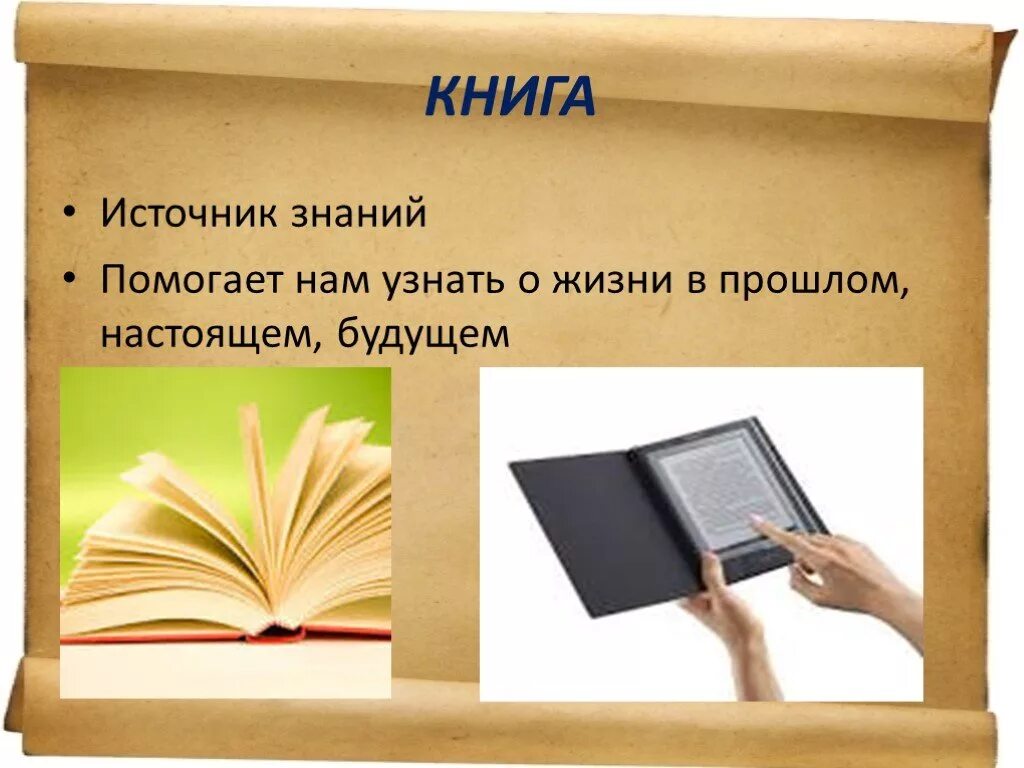 КНИГА

• Источник знаний

• Помогает нам узнать о жизни в прошлом, настоящем, будущем